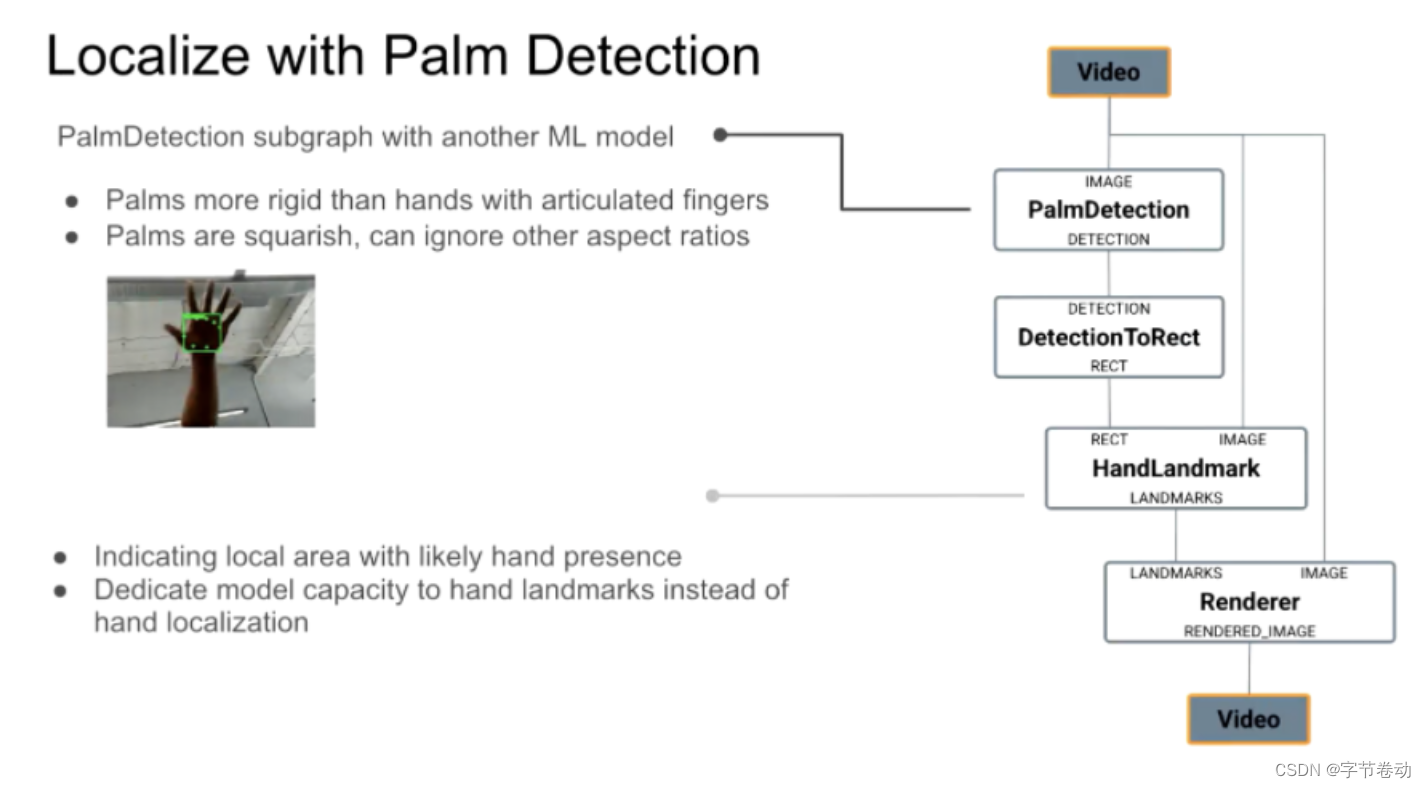 Localize with Palm Detection

PalmDetection subgraph with another ML model

- Palms more rigid than hands with articulated fingers
- Palms are squarish, can ignore other aspect ratios

- Indicating local area with likely hand presence
- Dedicate model capacity to hand landmarks instead of hand localization

Video

IMAGE
PalmDetection
DETECTION

DETECTION
DetectionToRect
RECT

RECT IMAGE
HandLandmark
LANDMARKS

LANDMARKS IMAGE
Renderer
RENDERED_IMAGE

Video

CSDN @字节卷动